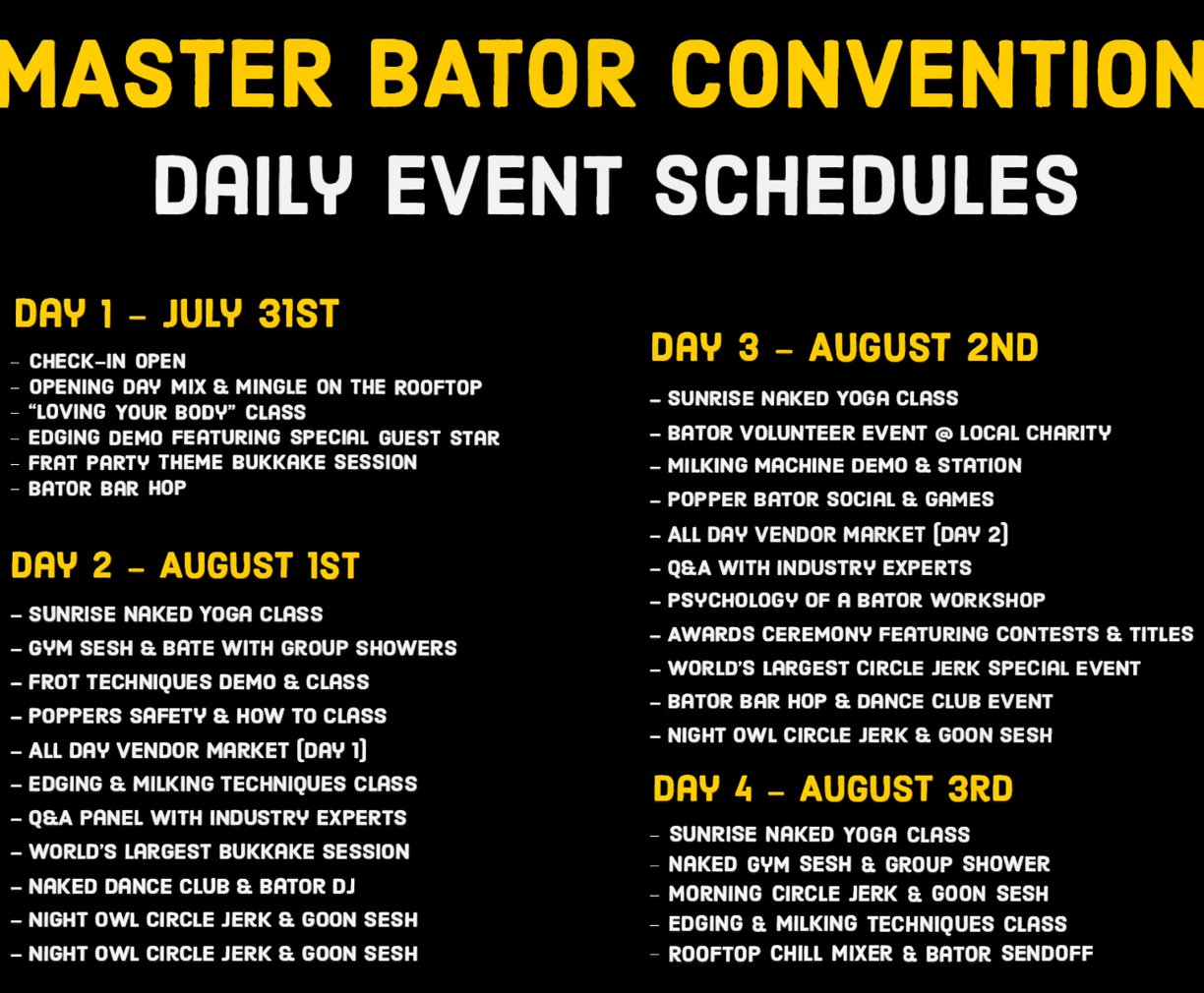 MASTER BATOR CONVENTION
DAILY EVENT SCHEDULES

DAY 1 - JULY 31ST
- CHECK-IN OPEN
- OPENING DAY MIX & MINGLE ON THE ROOFTOP
- "LOVING YOUR BODY" CLASS
- EDGING DEMO FEATURING SPECIAL GUEST STAR
- FRAT PARTY THEME BUKKAKE SESSION
- BATOR BAR HOP

DAY 2 - AUGUST 1ST
- SUNRISE NAKED YOGA CLASS
- GYM SESH & BATE WITH GROUP SHOWERS
- FROT TECHNIQUES DEMO & CLASS
- POPPERS SAFETY & HOW TO CLASS
- ALL DAY VENDOR MARKET (DAY 1)
- EDGING & MILKING TECHNIQUES CLASS
- Q&A PANEL WITH INDUSTRY EXPERTS
- WORLD'S LARGEST BUKKAKE SESSION
- NAKED DANCE CLUB & BATOR DJ
- NIGHT OWL CIRCLE JERK & GOON SESH
- NIGHT OWL CIRCLE JERK & GOON SESH

DAY 3 - AUGUST 2ND
- SUNRISE NAKED YOGA CLASS
- BATOR VOLUNTEER EVENT @ LOCAL CHARITY
- MILKING MACHINE DEMO & STATION
- POPPER BATOR SOCIAL & GAMES
- ALL DAY VENDOR MARKET (DAY 2)
- Q&A WITH INDUSTRY EXPERTS
- PSYCHOLOGY OF A BATOR WORKSHOP
- AWARDS CEREMONY FEATURING CONTESTS & TITLES
- WORLD'S LARGEST CIRCLE JERK SPECIAL EVENT
- BATOR BAR HOP & DANCE CLUB EVENT
- NIGHT OWL CIRCLE JERK & GOON SESH

DAY 4 - AUGUST 3RD
- SUNRISE NAKED YOGA CLASS
- NAKED GYM SESH & GROUP SHOWER
- MORNING CIRCLE JERK & GOON SESH
- EDGING & MILKING TECHNIQUES CLASS
- ROOFTOP CHILL MIXER & BATOR SENDOFF